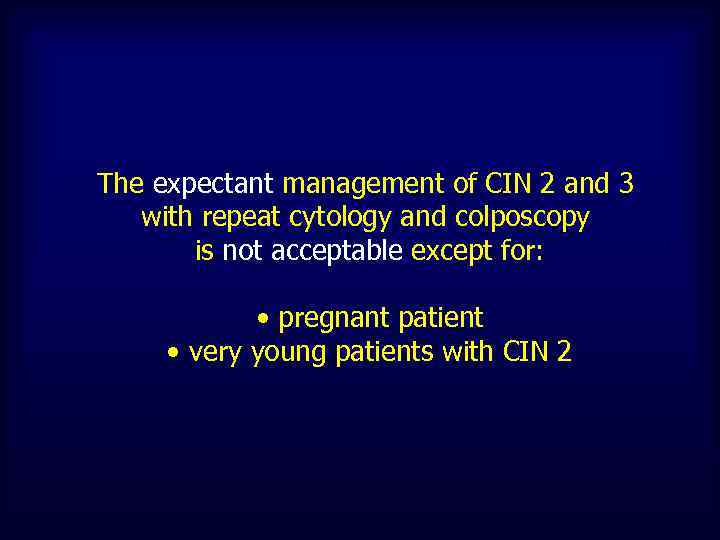 The expectant management of CIN 2 and 3 with repeat cytology and colposcopy is not acceptable except for:

• pregnant patient
• very young patients with CIN 2